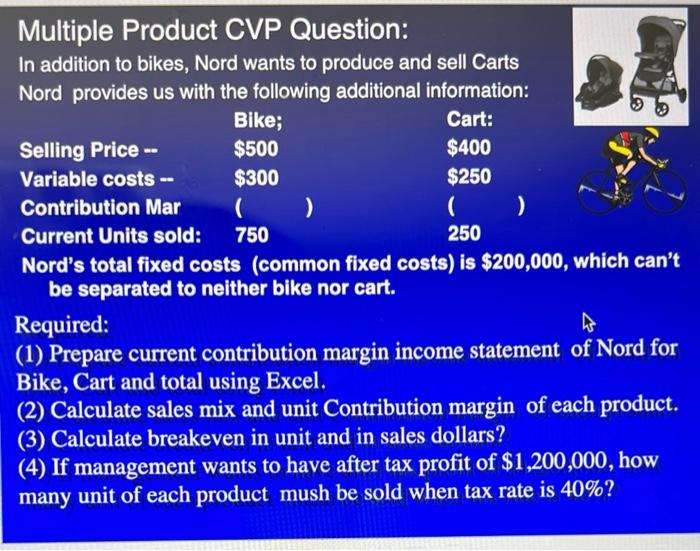 Multiple Product CVP Question:
In addition to bikes, Nord wants to produce and sell Carts
Nord provides us with the following additional information:

| | Bike; | Cart: |
|---|---|---|
| Selling Price -- | \$500 | \$400 |
| Variable costs -- | \$300 | \$250 |
| Contribution Mar | ( ) | ( ) |
| Current Units sold: | 750 | 250 |

Nord's total fixed costs (common fixed costs) is \$200,000, which can't be separated to neither bike nor cart.

Required:
(1) Prepare current contribution margin income statement of Nord for Bike, Cart and total using Excel.
(2) Calculate sales mix and unit Contribution margin of each product.
(3) Calculate breakeven in unit and in sales dollars?
(4) If management wants to have after tax profit of \$1,200,000, how many unit of each product mush be sold when tax rate is 40%?